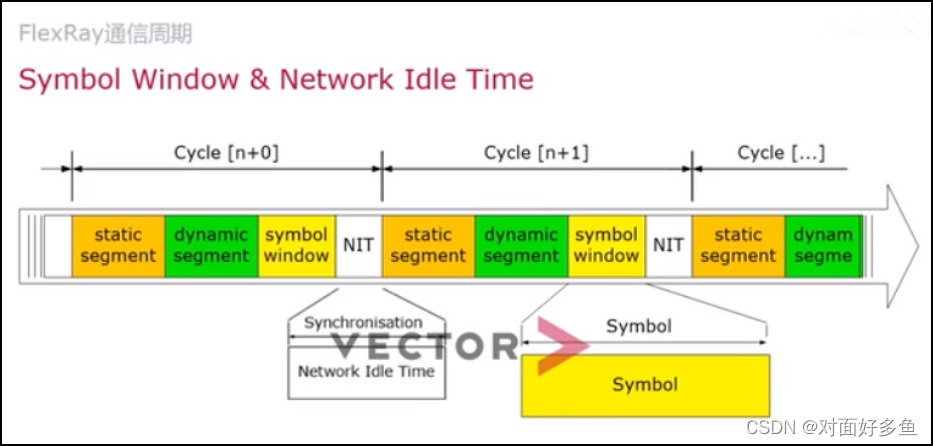 FlexRay通信周期

Symbol Window & Network Idle Time

Cycle [n+0]

Cycle [n+1]

Cycle [...]

static segment

dynamic segment

symbol window

NIT

static segment

dynamic segment

symbol window

NIT

static segment

dynam segme

Synchronisation

Network Idle Time

VECTOR

Symbol

Symbol

CSDN @对面好多鱼